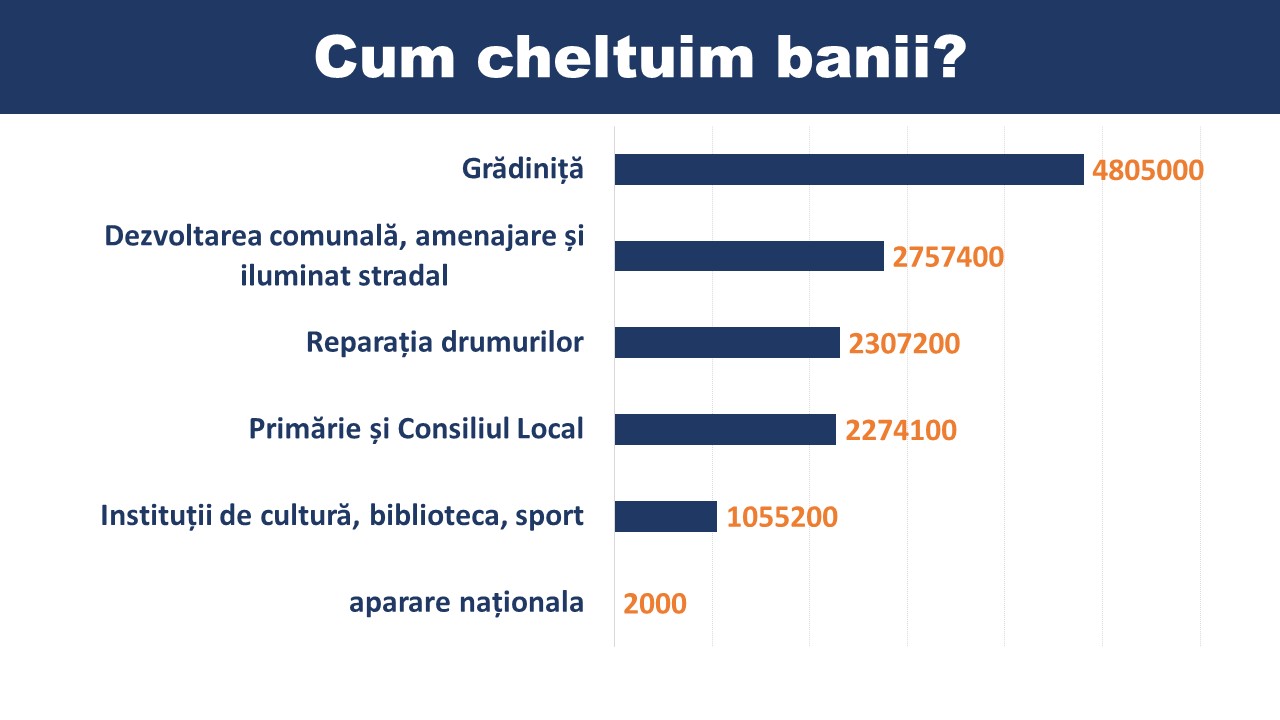 Cum cheltuim banii?

Grădiniță 4805000

Dezvoltarea comunală, amenajare și iluminat stradal 2757400

Reparația drumurilor 2307200

Primărie și Consiliul Local 2274100

Instituții de cultură, biblioteca, sport 1055200

aparare naționala 2000